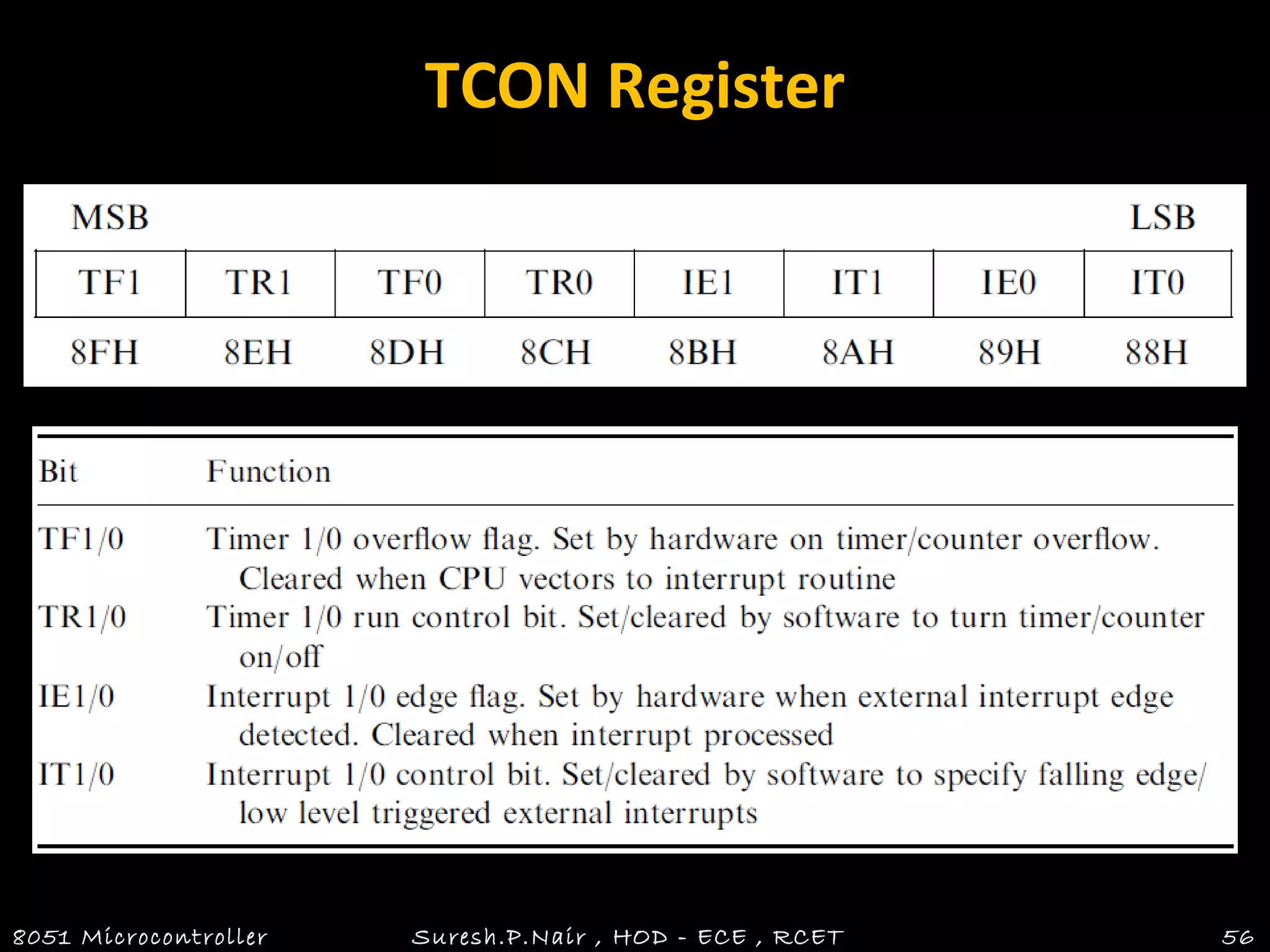 TCON Register

MSB LSB

| TF1 | TR1 | TF0 | TR0 | IE1 | IT1 | IE0 | IT0 |
|---|---|---|---|---|---|---|---|
| 8FH | 8EH | 8DH | 8CH | 8BH | 8AH | 89H | 88H |

| Bit | Function |
|---|---|
| TF1/0 | Timer 1/0 overflow flag. Set by hardware on timer/counter overflow. Cleared when CPU vectors to interrupt routine |
| TR1/0 | Timer 1/0 run control bit. Set/cleared by software to turn timer/counter on/off |
| IE1/0 | Interrupt 1/0 edge flag. Set by hardware when external interrupt edge detected. Cleared when interrupt processed |
| IT1/0 | Interrupt 1/0 control bit. Set/cleared by software to specify falling edge/ low level triggered external interrupts |

8051 Microcontroller Suresh.P.Nair , HOD - ECE , RCET 56